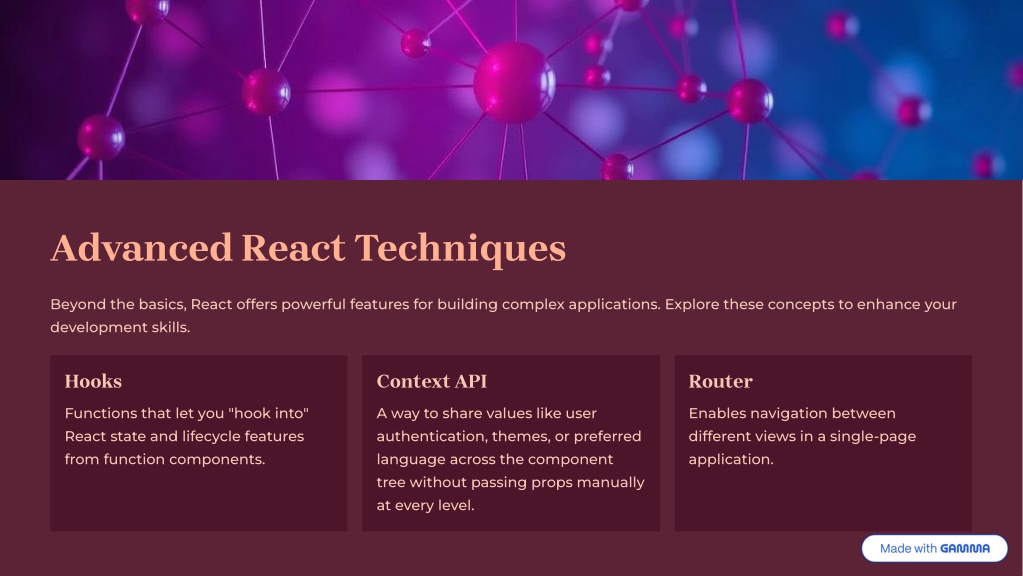 Advanced React Techniques

Beyond the basics, React offers powerful features for building complex applications. Explore these concepts to enhance your development skills.

Hooks

Functions that let you "hook into" React state and lifecycle features from function components.

Context API

A way to share values like user authentication, themes, or preferred language across the component tree without passing props manually at every level.

Router

Enables navigation between different views in a single-page application.

Made with GAMMA